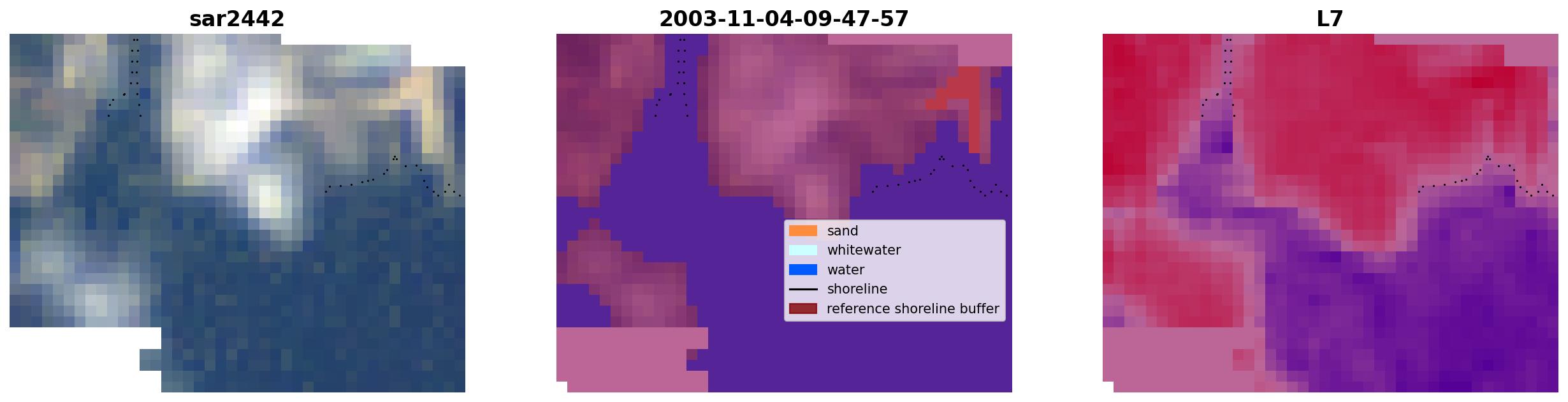 sar2442

2003-11-04-09-47-57

sand
whitewater
water
shoreline
reference shoreline buffer

L7